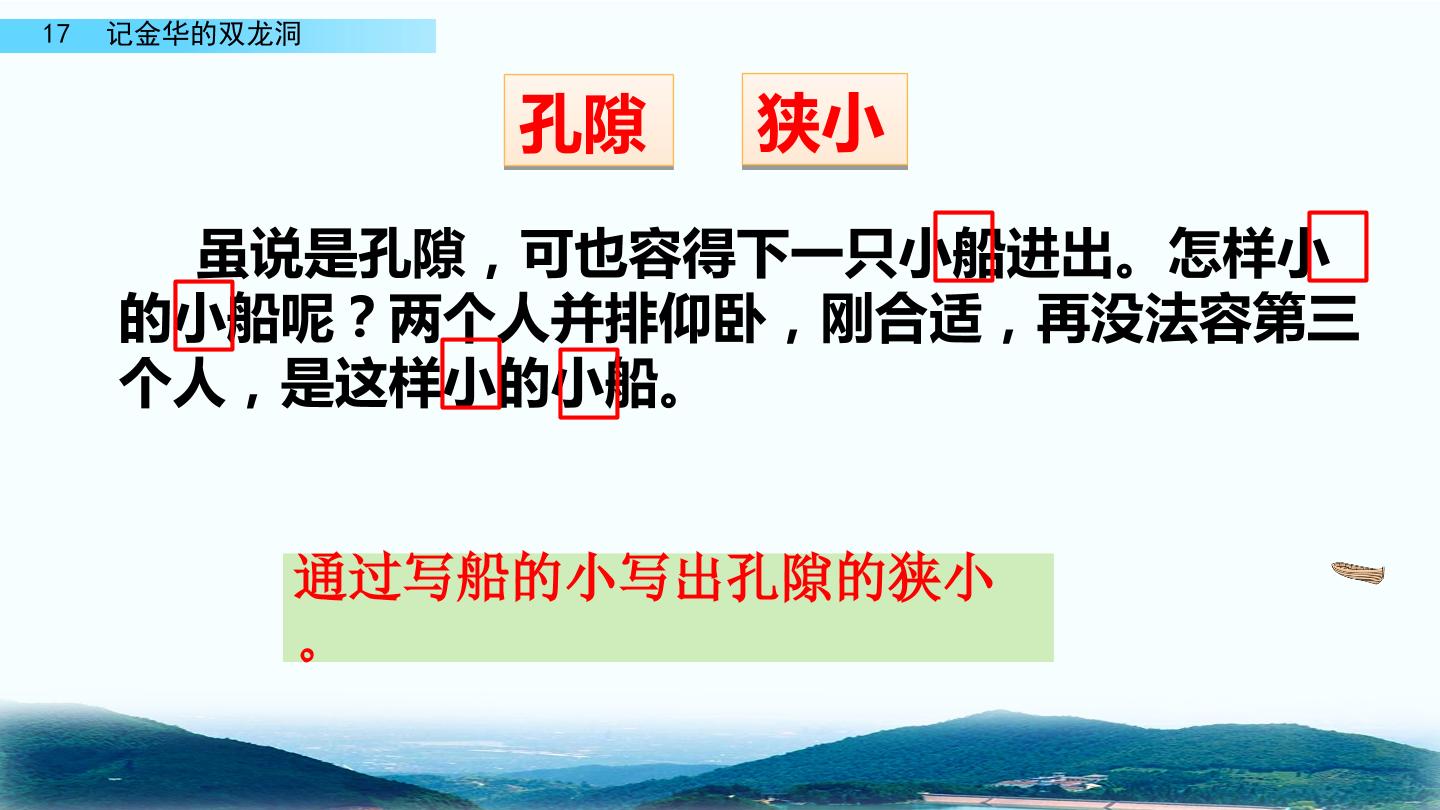 17　记金华的双龙洞

孔隙　狭小

虽说是孔隙，可也容得下一只小船进出。怎样小的小船呢？两个人并排仰卧，刚合适，再没法容第三个人，是这样小的小船。

通过写船的小写出孔隙的狭小。